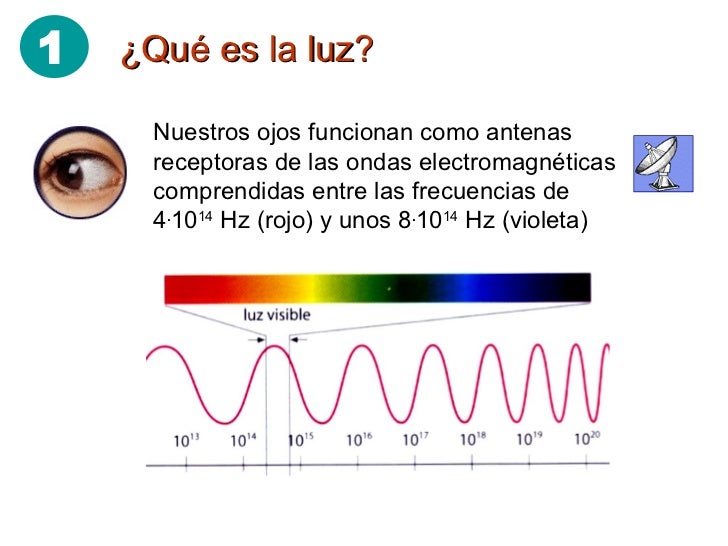 1 ¿Qué es la luz?

Nuestros ojos funcionan como antenas receptoras de las ondas electromagnéticas comprendidas entre las frecuencias de $4 \cdot 10^{14}$ Hz (rojo) y unos $8 \cdot 10^{14}$ Hz (violeta)

luz visible

$10^{13}$ $10^{14}$ $10^{15}$ $10^{16}$ $10^{17}$ $10^{18}$ $10^{19}$ $10^{20}$